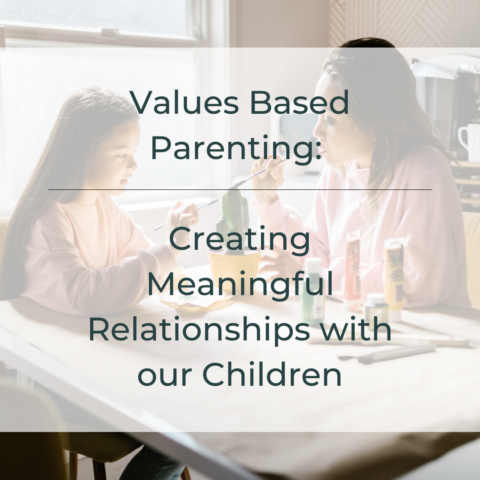 Values Based Parenting:

Creating Meaningful Relationships with our Children